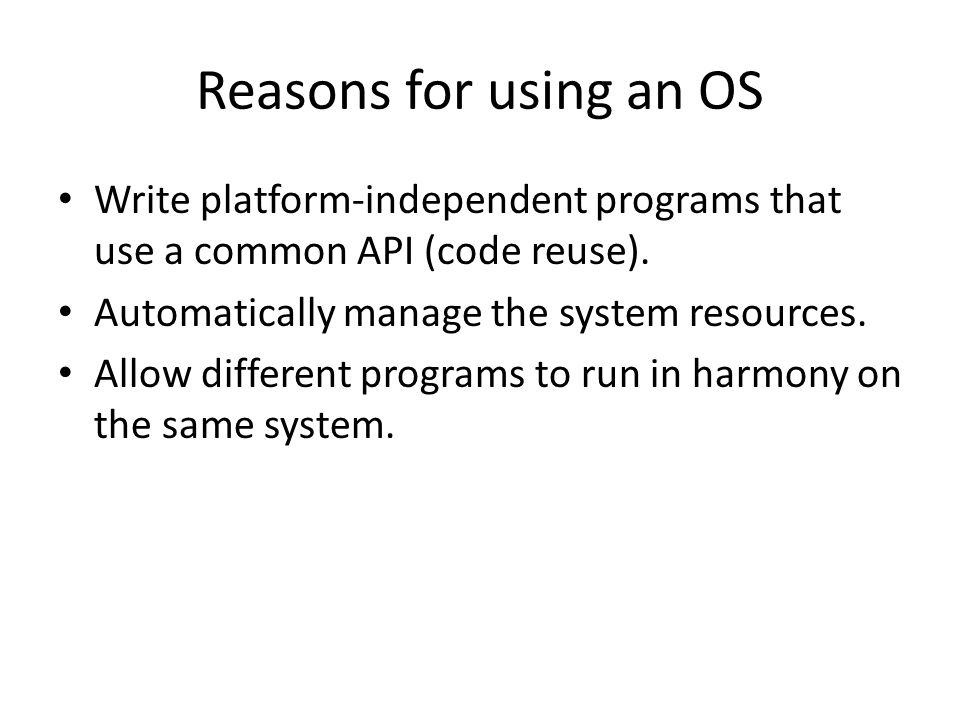 Reasons for using an OS

• Write platform-independent programs that use a common API (code reuse).
• Automatically manage the system resources.
• Allow different programs to run in harmony on the same system.